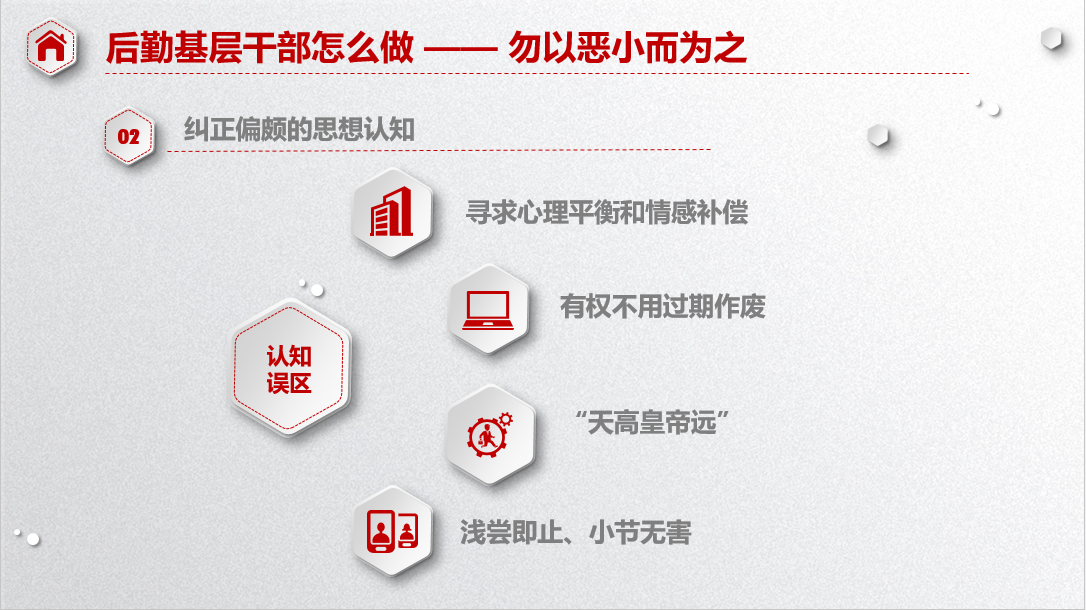 后勤基层干部怎么做 —— 勿以恶小而为之

02 纠正偏颇的思想认知

认知误区

寻求心理平衡和情感补偿

有权不用过期作废

“天高皇帝远”

浅尝即止、小节无害